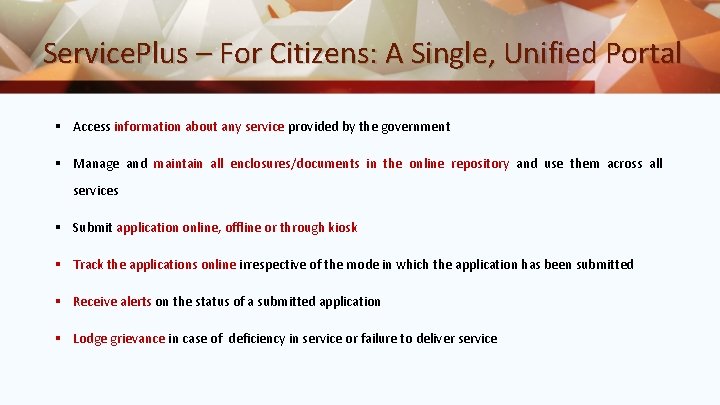 ServicePlus – For Citizens: A Single, Unified Portal

▪ Access information about any service provided by the government

▪ Manage and maintain all enclosures/documents in the online repository and use them across all services

▪ Submit application online, offline or through kiosk

▪ Track the applications online irrespective of the mode in which the application has been submitted

▪ Receive alerts on the status of a submitted application

▪ Lodge grievance in case of deficiency in service or failure to deliver service